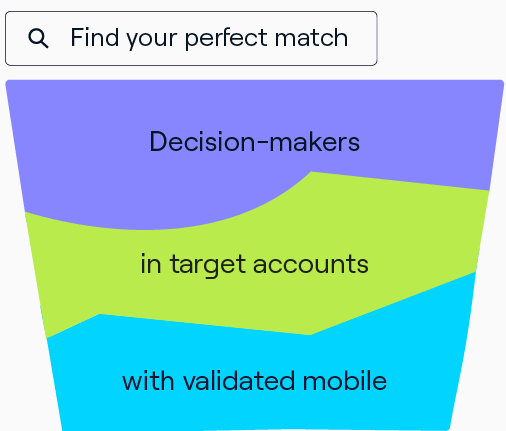 Find your perfect match

Decision-makers

in target accounts

with validated mobile